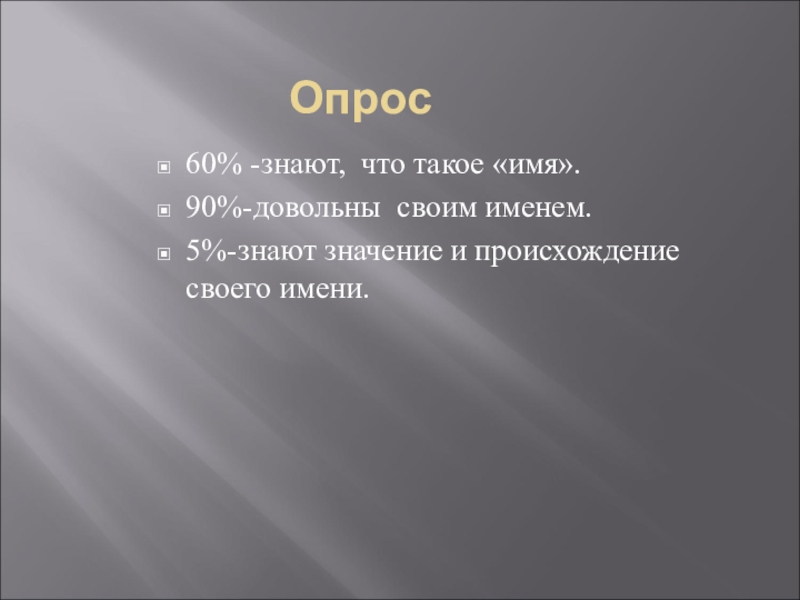 Опрос

60% -знают, что такое «имя».

90%-довольны своим именем.

5%-знают значение и происхождение своего имени.